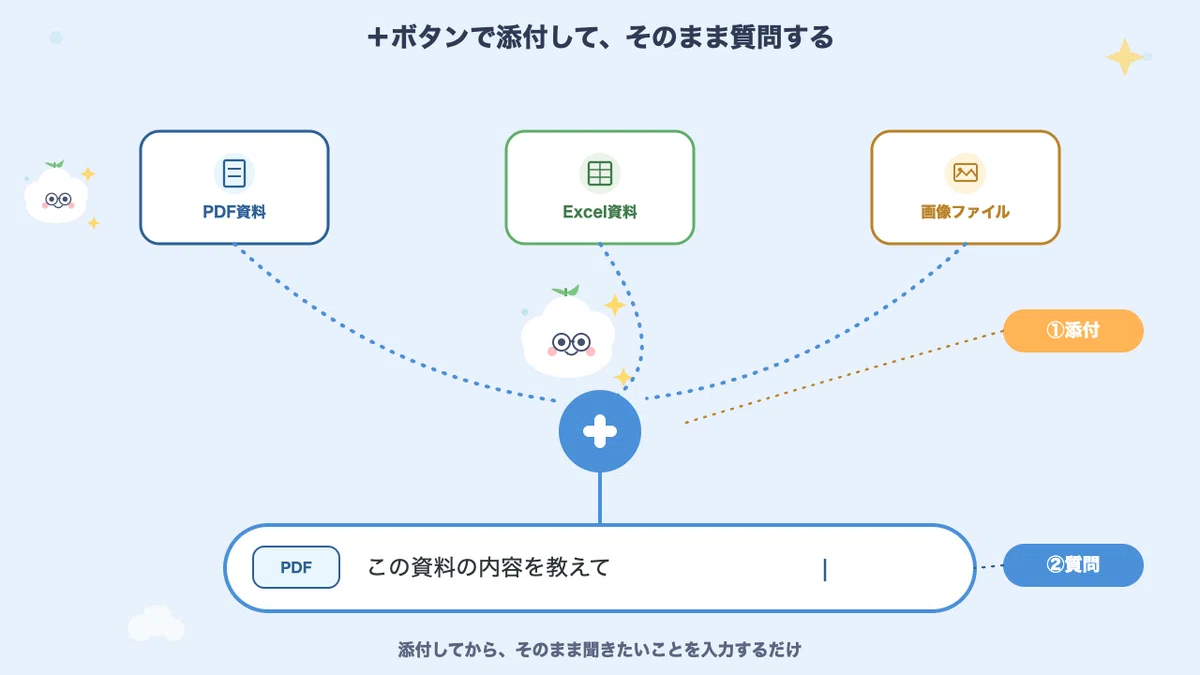 ＋ボタンで添付して、そのまま質問する

PDF資料

Excel資料

画像ファイル

①添付

PDF

この資料の内容を教えて

②質問

添付してから、そのまま聞きたいことを入力するだけ